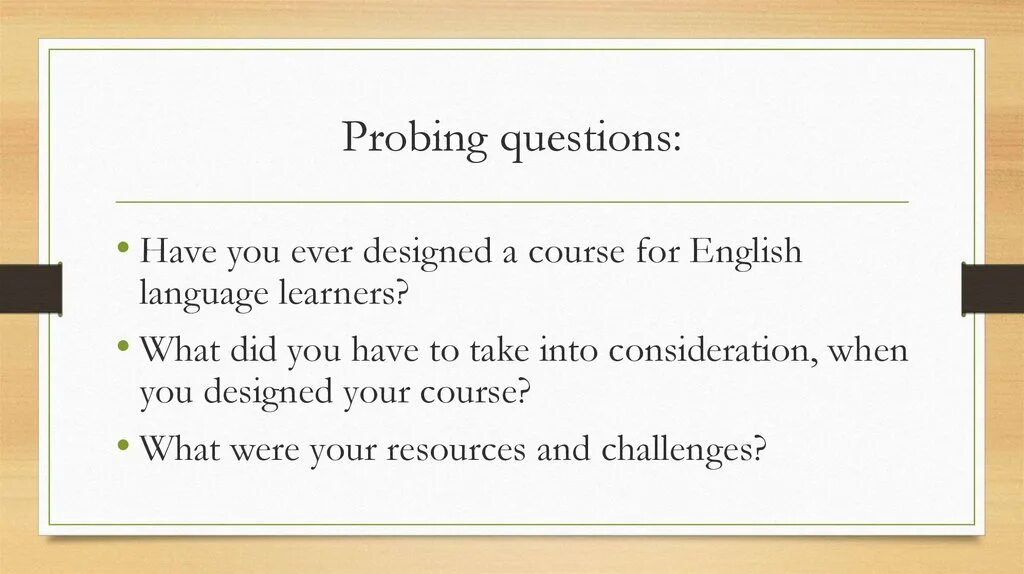 Probing questions:

• Have you ever designed a course for English language learners?

• What did you have to take into consideration, when you designed your course?

• What were your resources and challenges?